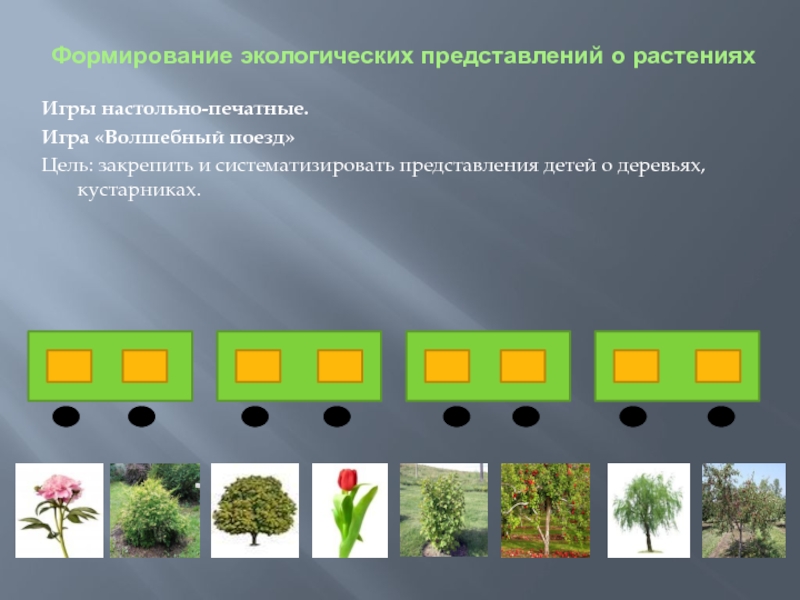 Формирование экологических представлений о растениях

Игры настольно-печатные.

Игра «Волшебный поезд»

Цель: закрепить и систематизировать представления детей о деревьях, кустарниках.